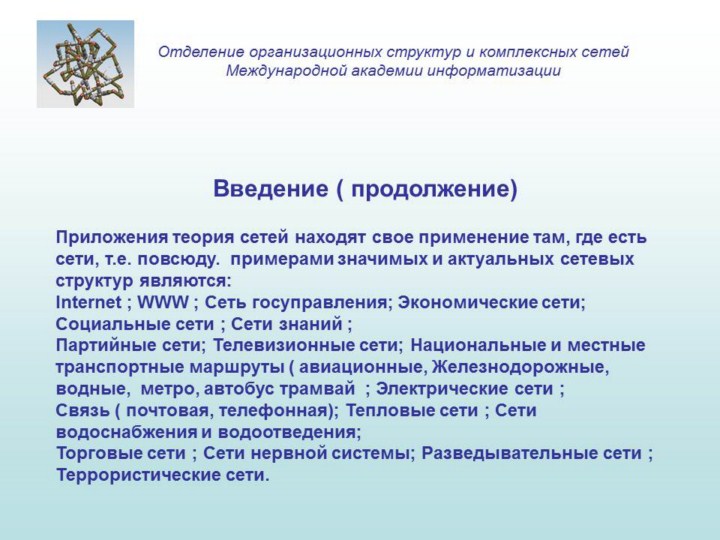 Отделение организационных структур и комплексных сетей Международной академии информатизации

Введение ( продолжение)

Приложения теория сетей находят свое применение там, где есть сети, т.е. повсюду. примерами значимых и актуальных сетевых структур являются:
Internet ; WWW ; Сеть госуправления; Экономические сети;
Социальные сети ; Сети знаний ;
Партийные сети; Телевизионные сети; Национальные и местные транспортные маршруты ( авиационные, Железнодорожные, водные, метро, автобус трамвай ; Электрические сети ;
Связь ( почтовая, телефонная); Тепловые сети ; Сети водоснабжения и водоотведения;
Торговые сети ; Сети нервной системы; Разведывательные сети ;
Террористические сети.